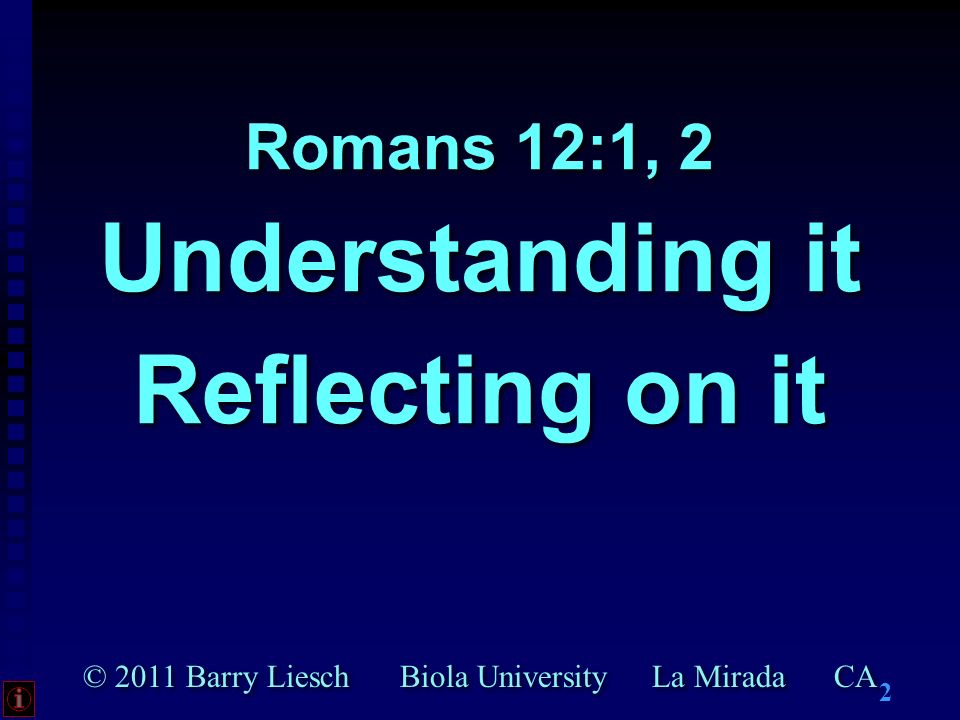 Romans 12:1, 2

Understanding it

Reflecting on it

© 2011 Barry Liesch Biola University La Mirada CA

2